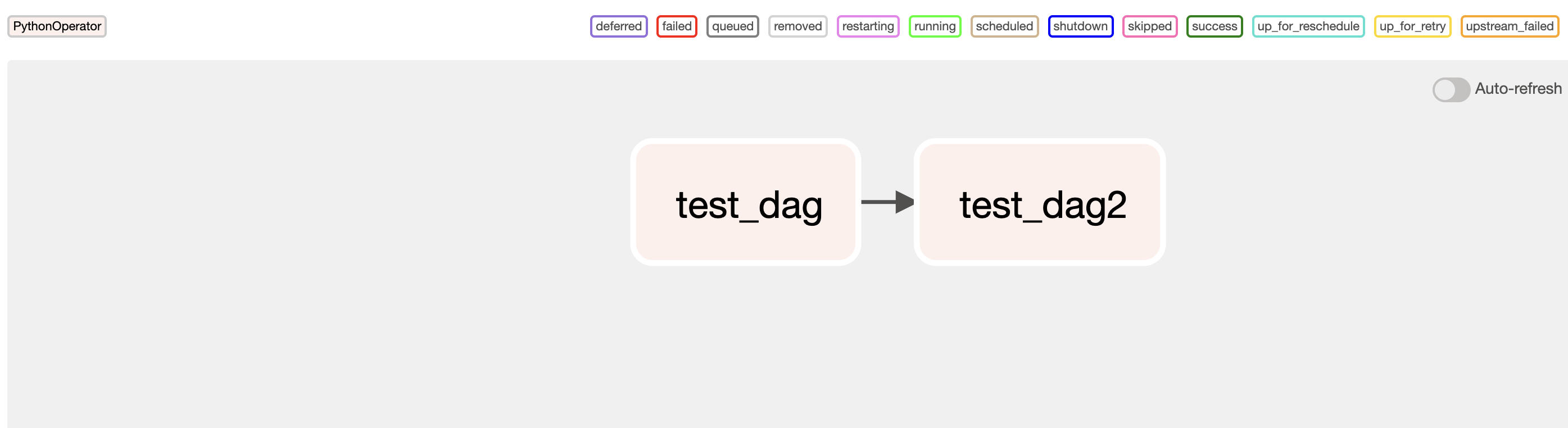 PythonOperator

deferred failed queued removed restarting running scheduled shutdown skipped success up_for_reschedule up_for_retry upstream_failed

Auto-refresh

test_dag

test_dag2